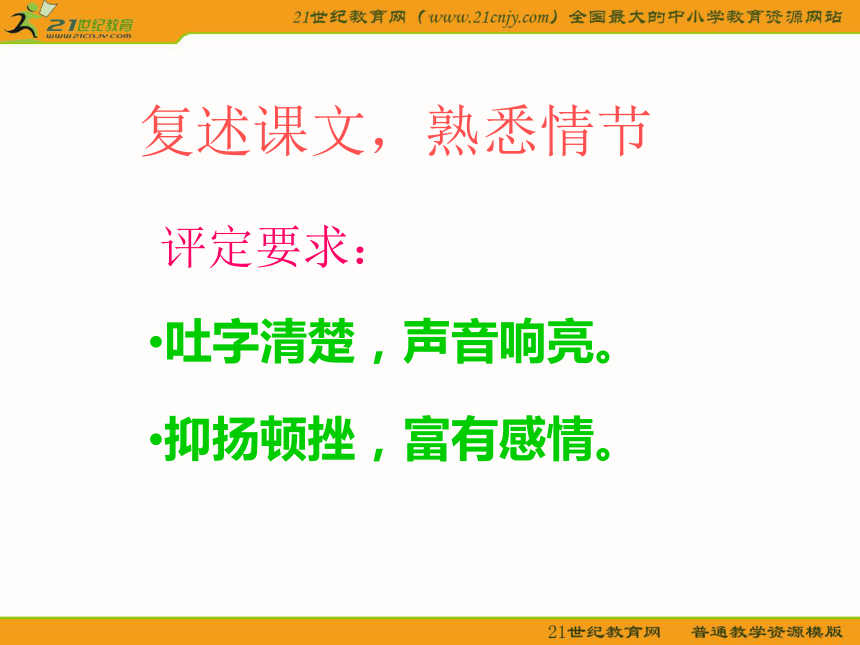 21世纪教育
www.21cnjy.com

21世纪教育网（www.21cnjy.com）全国最大的中小学教育资源网站

复述课文，熟悉情节

评定要求：

•吐字清楚，声音响亮。

•抑扬顿挫，富有感情。

21世纪教育网 普通教学资源模版